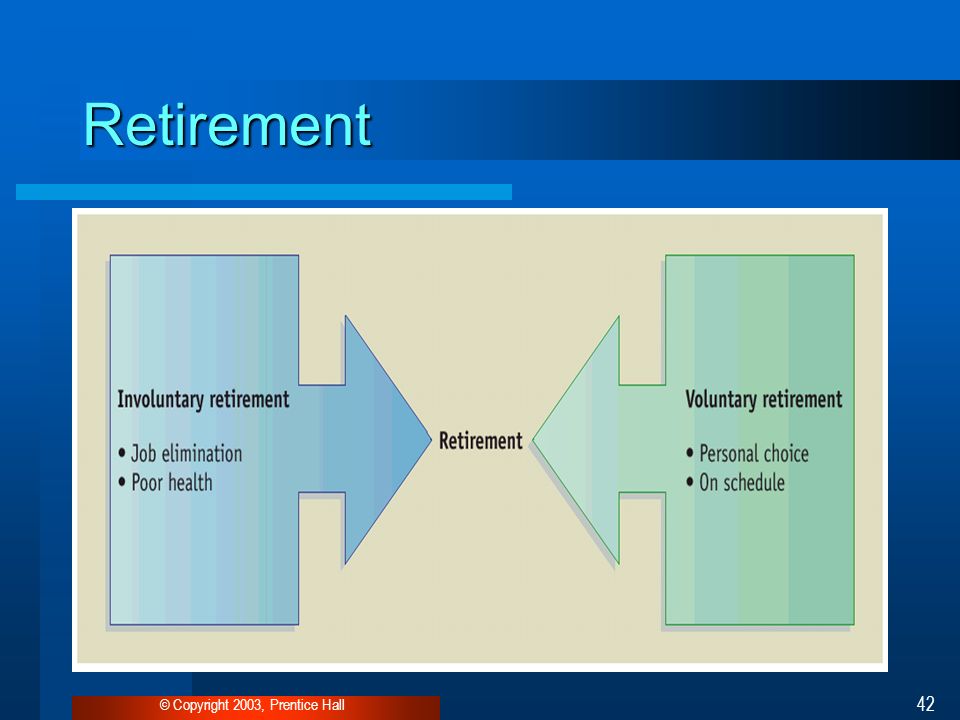 Retirement

Involuntary retirement

• Job elimination
• Poor health

Retirement

Voluntary retirement

• Personal choice
• On schedule

© Copyright 2003, Prentice Hall

42